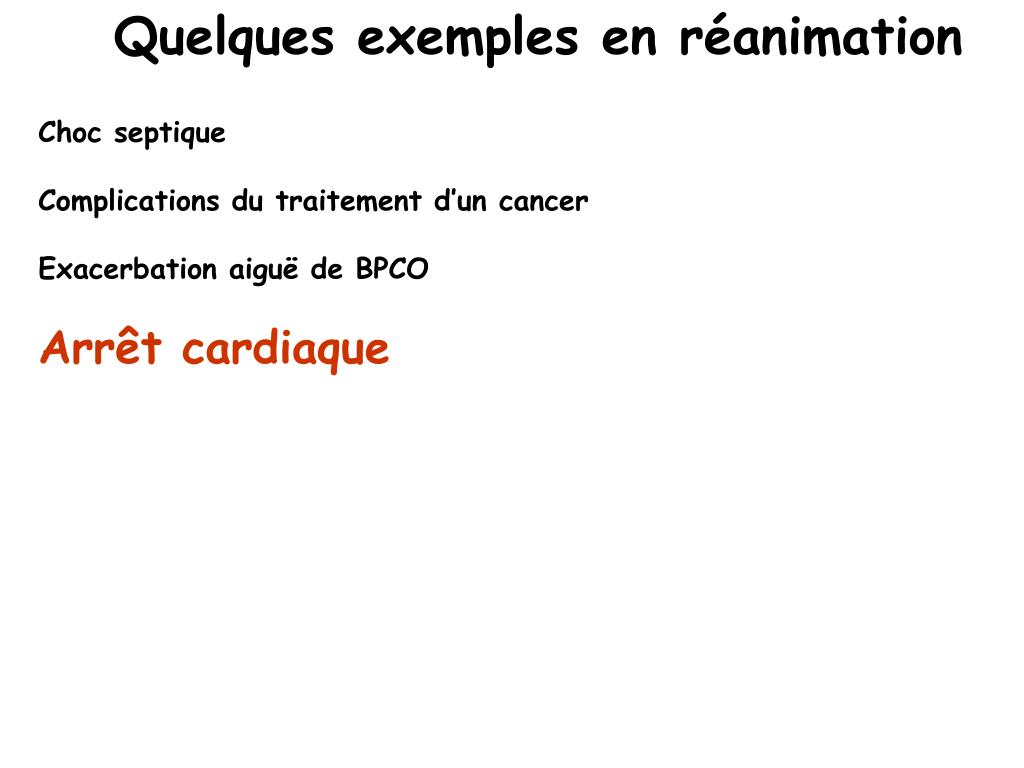 Quelques exemples en réanimation

Choc septique

Complications du traitement d’un cancer

Exacerbation aiguë de BPCO

Arrêt cardiaque